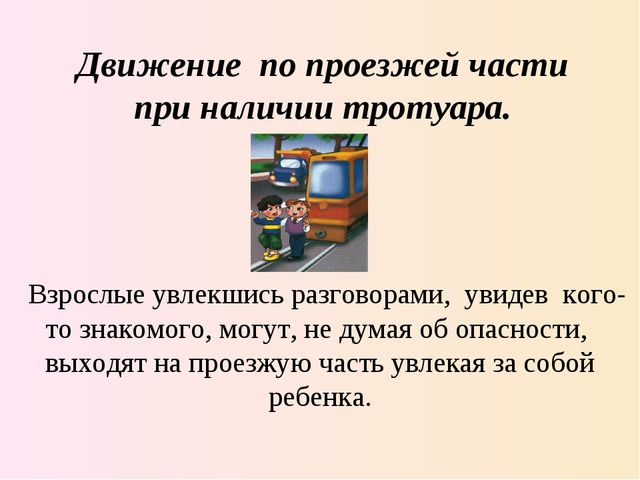 Движение по проезжей части при наличии тротуара.

Взрослые увлекшись разговорами, увидев кого-то знакомого, могут, не думая об опасности, выходят на проезжую часть увлекая за собой ребенка.